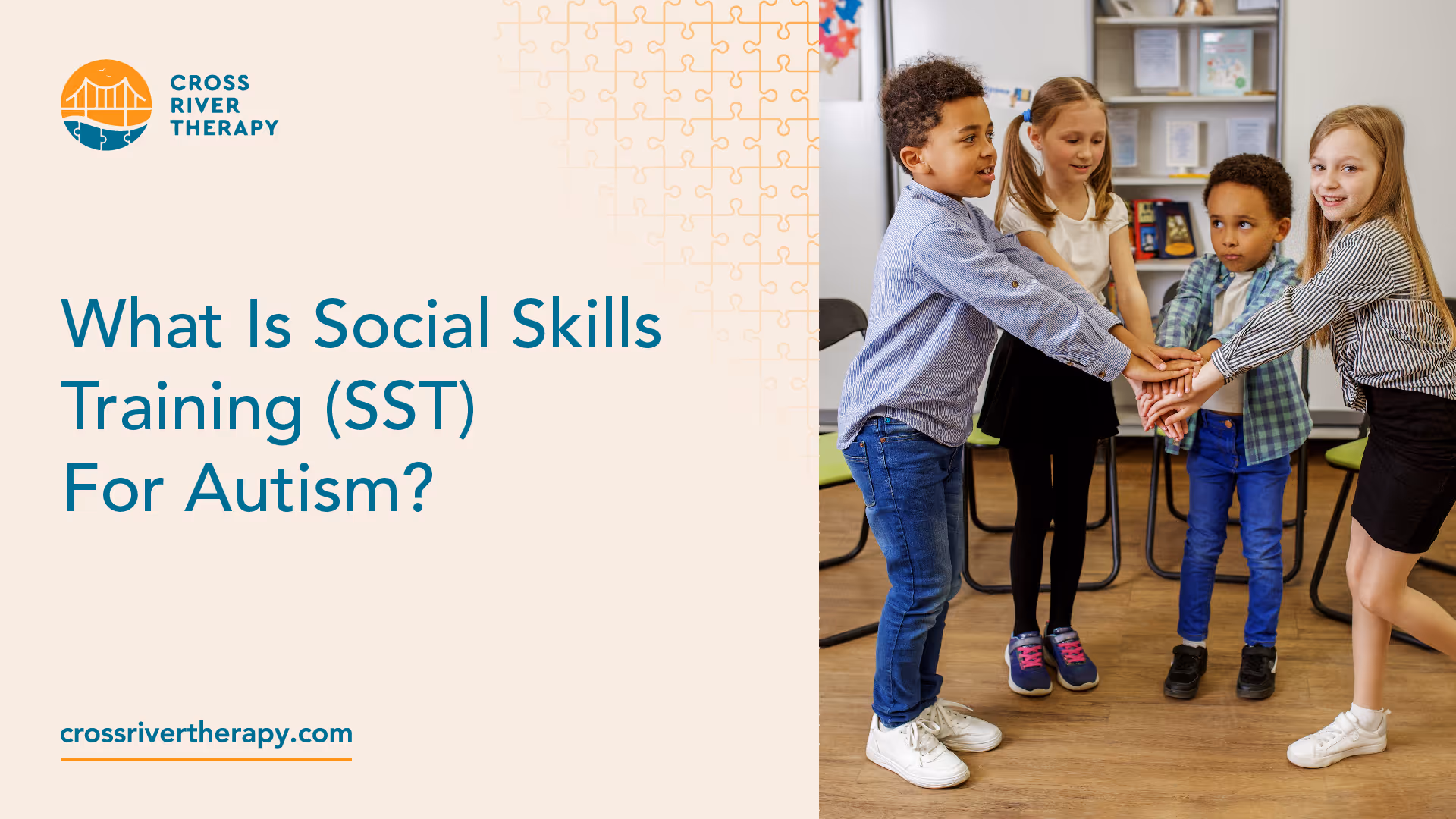 CROSS RIVER THERAPY

What Is Social Skills Training (SST) For Autism?

crossrivertherapy.com